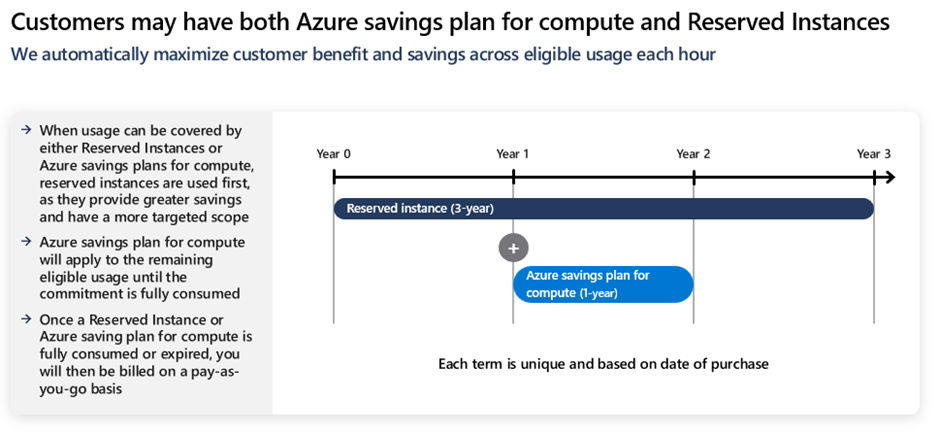 Customers may have both Azure savings plan for compute and Reserved Instances

We automatically maximize customer benefit and savings across eligible usage each hour

→ When usage can be covered by either Reserved Instances or Azure savings plans for compute, reserved instances are used first, as they provide greater savings and have a more targeted scope

→ Azure savings plan for compute will apply to the remaining eligible usage until the commitment is fully consumed

→ Once a Reserved Instance or Azure saving plan for compute is fully consumed or expired, you will then be billed on a pay-as-you-go basis

Year 0

Year 1

Year 2

Year 3

Reserved instance (3-year)

+

Azure savings plan for compute (1-year)

Each term is unique and based on date of purchase